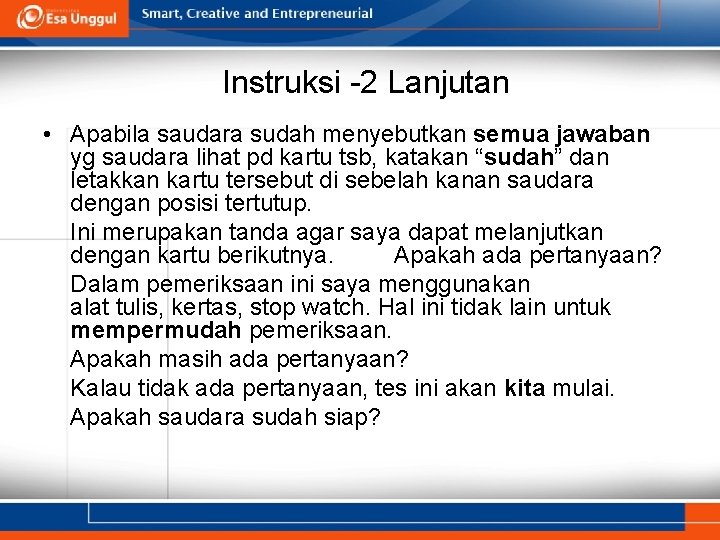 Esa Unggul

Smart, Creative and Entrepreneurial

Instruksi -2 Lanjutan

• Apabila saudara sudah menyebutkan semua jawaban yg saudara lihat pd kartu tsb, katakan “sudah” dan letakkan kartu tersebut di sebelah kanan saudara dengan posisi tertutup.

Ini merupakan tanda agar saya dapat melanjutkan dengan kartu berikutnya. Apakah ada pertanyaan?

Dalam pemeriksaan ini saya menggunakan alat tulis, kertas, stop watch. Hal ini tidak lain untuk mempermudah pemeriksaan.

Apakah masih ada pertanyaan?

Kalau tidak ada pertanyaan, tes ini akan kita mulai.

Apakah saudara sudah siap?